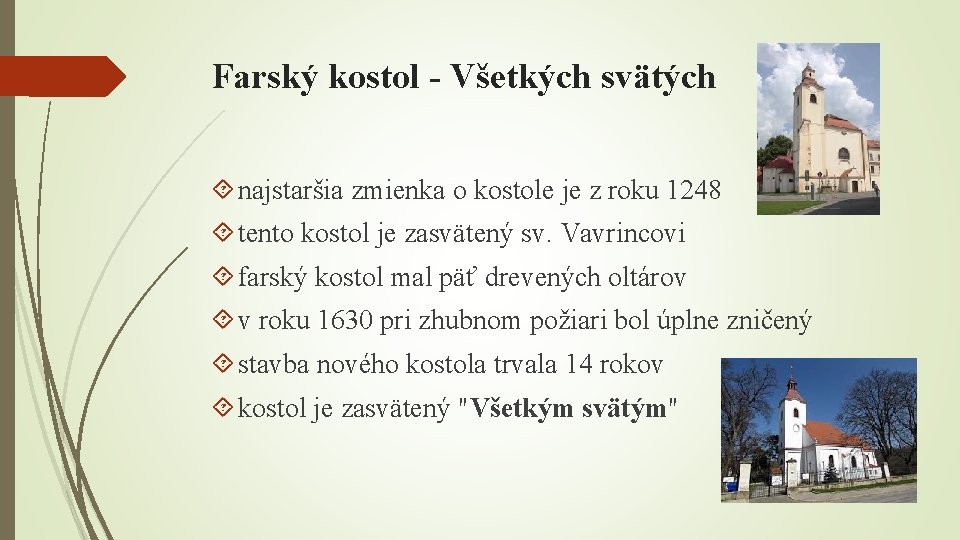 Farský kostol - Všetkých svätých

najstaršia zmienka o kostole je z roku 1248

tento kostol je zasvätený sv. Vavrincovi

farský kostol mal päť drevených oltárov

v roku 1630 pri zhubnom požiari bol úplne zničený

stavba nového kostola trvala 14 rokov

kostol je zasvätený "Všetkým svätým"